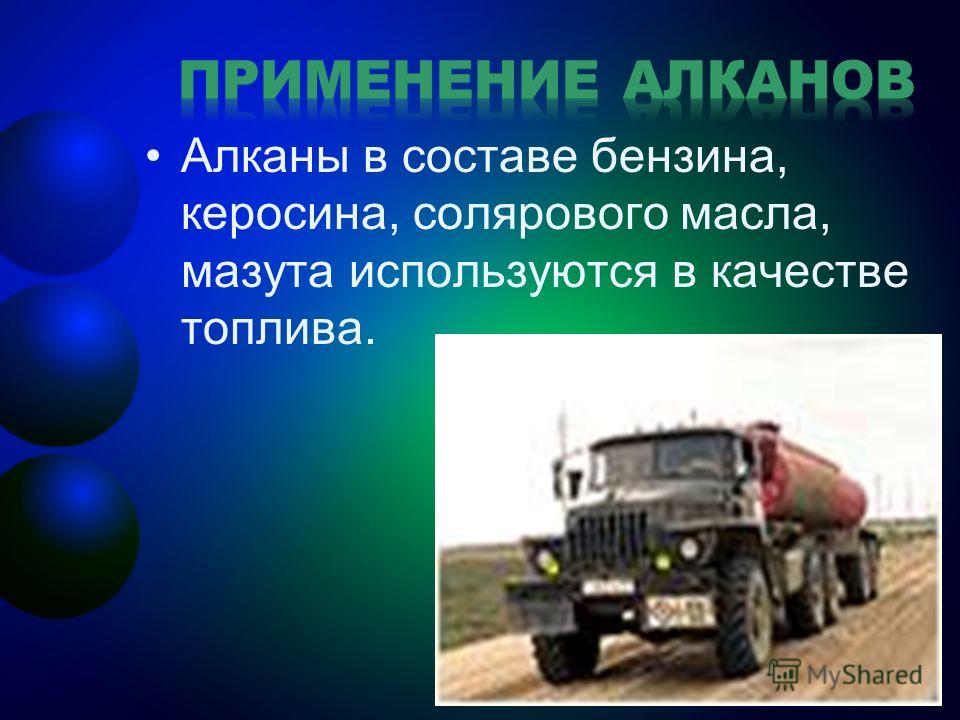 ПРИМЕНЕНИЕ АЛКАНОВ

• Алканы в составе бензина, керосина, солярового масла, мазута используются в качестве топлива.

MyShared